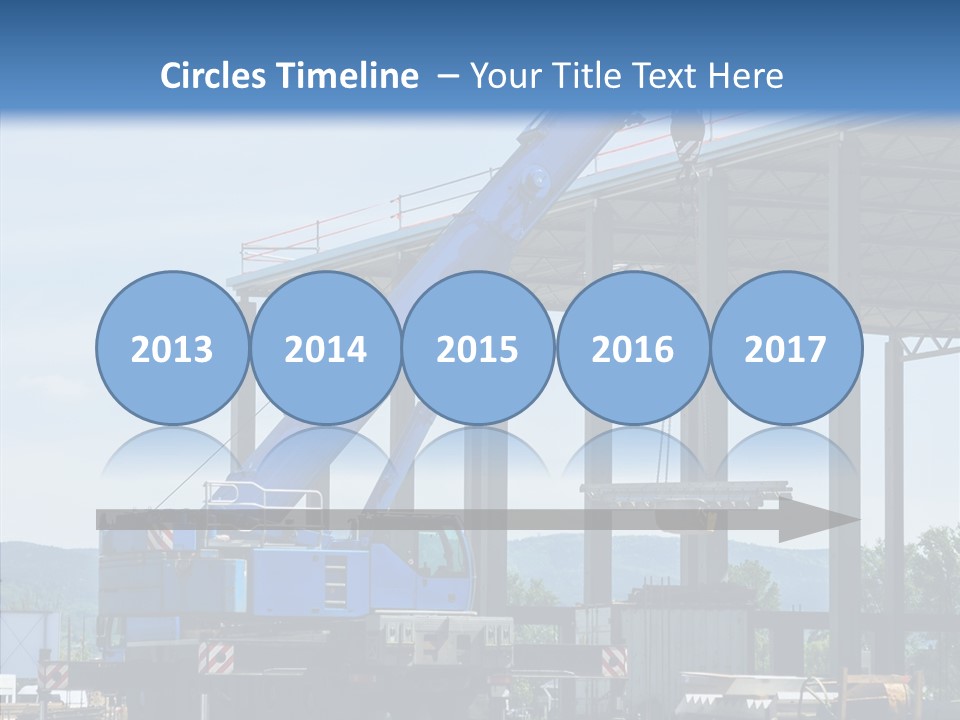 Circles Timeline – Your Title Text Here

2013

2014

2015

2016

2017